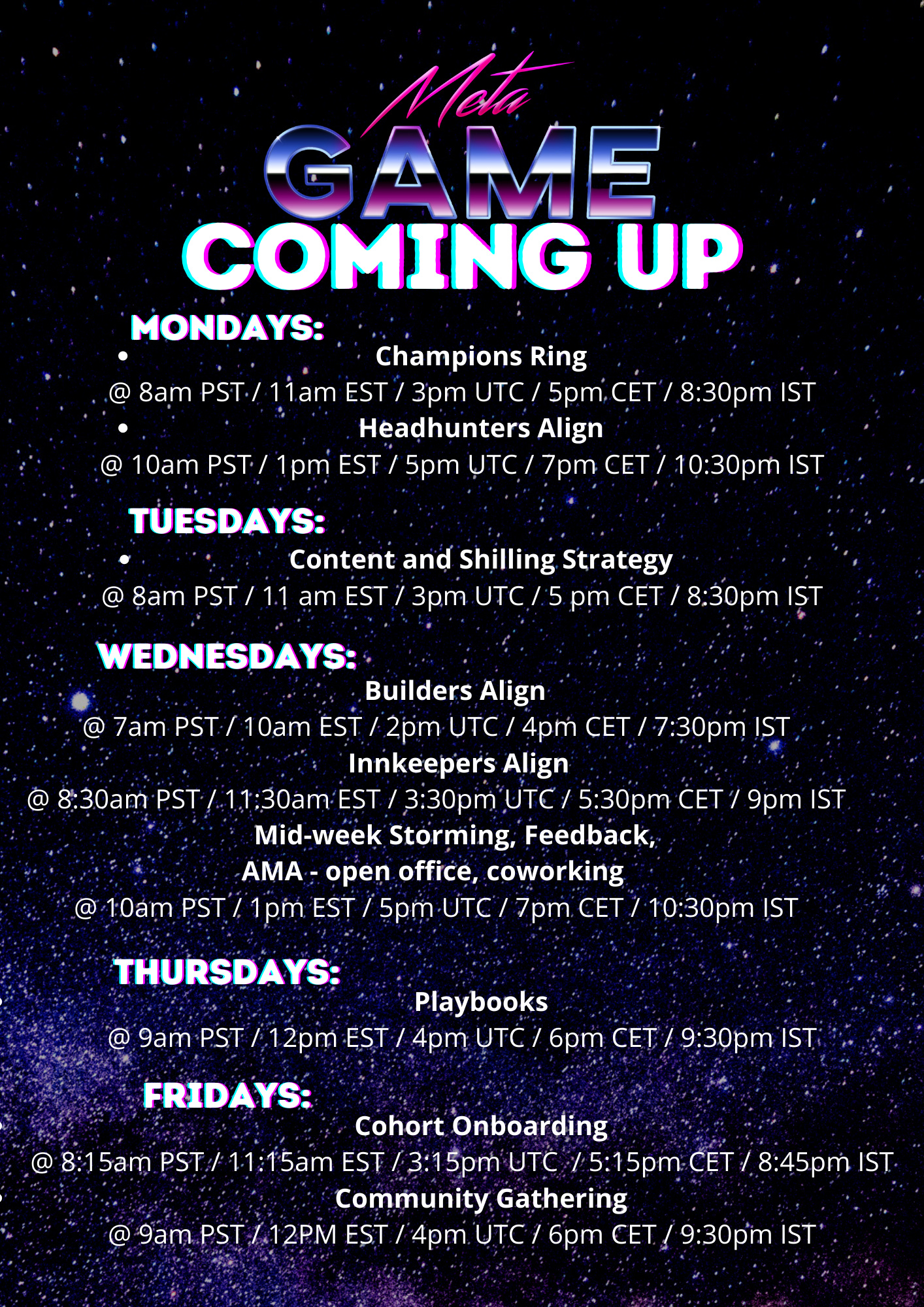 Meta
GAME
COMING UP

MONDAYS:
• Champions Ring
@ 8am PST / 11am EST / 3pm UTC / 5pm CET / 8:30pm IST
• Headhunters Align
@ 10am PST / 1pm EST / 5pm UTC / 7pm CET / 10:30pm IST

TUESDAYS:
• Content and Shilling Strategy
@ 8am PST / 11 am EST / 3pm UTC / 5 pm CET / 8:30pm IST

WEDNESDAYS:
Builders Align
@ 7am PST / 10am EST / 2pm UTC / 4pm CET / 7:30pm IST
Innkeepers Align
@ 8:30am PST / 11:30am EST / 3:30pm UTC / 5:30pm CET / 9pm IST
Mid-week Storming, Feedback, AMA - open office, coworking
@ 10am PST / 1pm EST / 5pm UTC / 7pm CET / 10:30pm IST

THURSDAYS:
• Playbooks
@ 9am PST / 12pm EST / 4pm UTC / 6pm CET / 9:30pm IST

FRIDAYS:
• Cohort Onboarding
@ 8:15am PST / 11:15am EST / 3:15pm UTC / 5:15pm CET / 8:45pm IST
• Community Gathering
@ 9am PST / 12PM EST / 4pm UTC / 6pm CET / 9:30pm IST